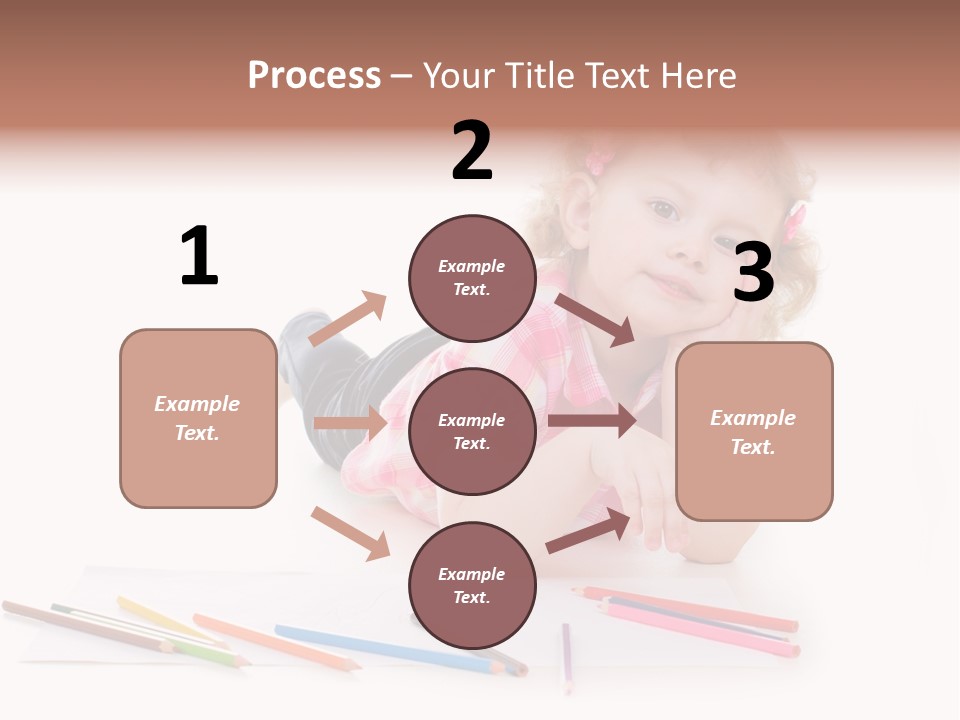 Process – Your Title Text Here

1

Example Text.

2

Example Text.

Example Text.

Example Text.

3

Example Text.